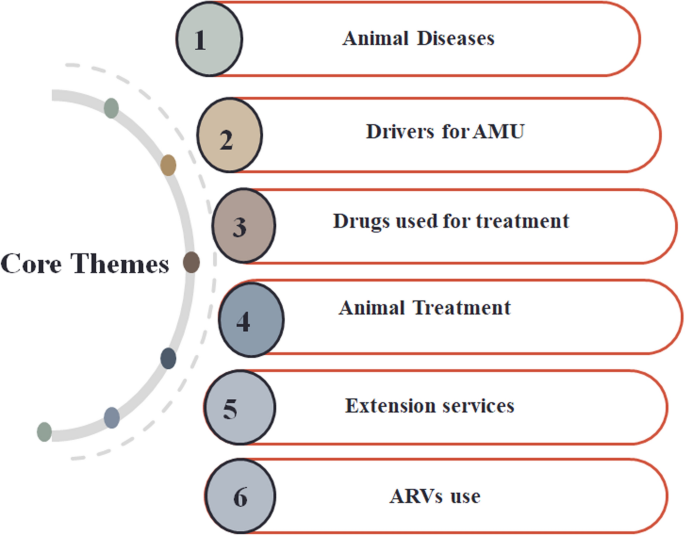 Core Themes

1 Animal Diseases

2 Drivers for AMU

3 Drugs used for treatment

4 Animal Treatment

5 Extension services

6 ARVs use